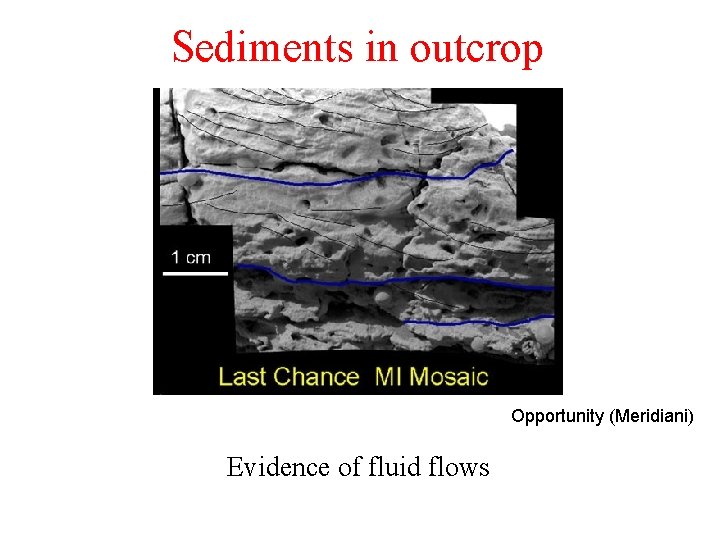 Sediments in outcrop

1 cm

Last Chance MI Mosaic

Opportunity (Meridiani)

Evidence of fluid flows